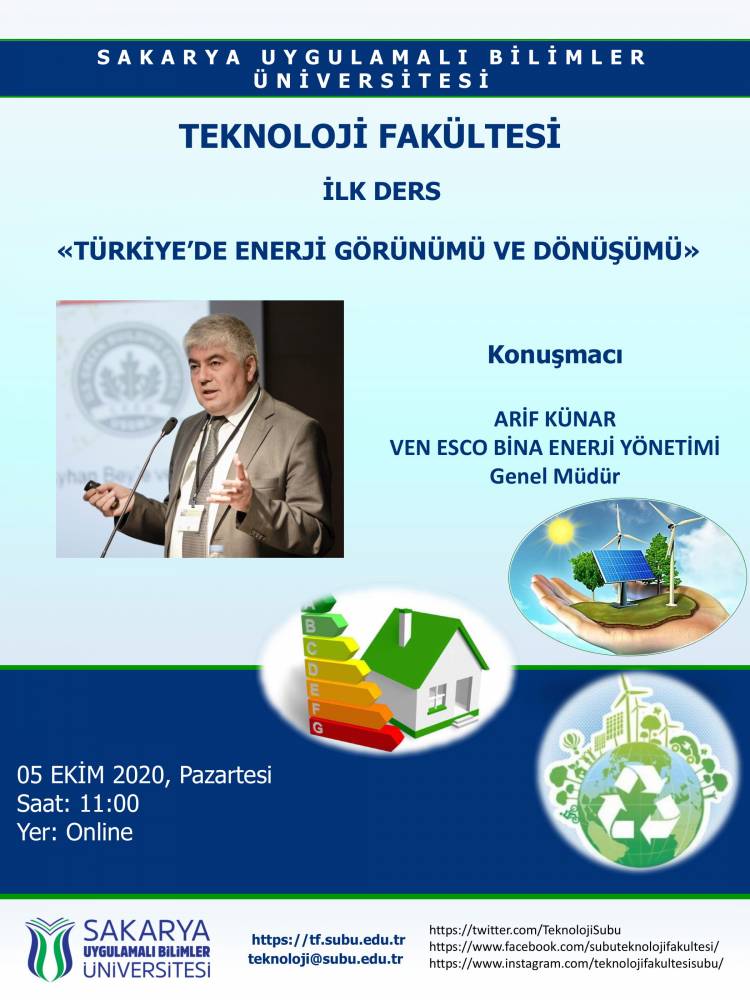 SAKARYA UYGULAMALI BİLİMLER ÜNİVERSİTESİ

TEKNOLOJİ FAKÜLTESİ

İLK DERS

«TÜRKİYE'DE ENERJİ GÖRÜNÜMÜ VE DÖNÜŞÜMÜ»

Konuşmacı

ARİF KÜNAR
VEN ESCO BİNA ENERJİ YÖNETİMİ
Genel Müdür

B
C
D
E
F
G

05 EKİM 2020, Pazartesi
Saat: 11:00
Yer: Online

SAKARYA
UYGULAMALI BİLİMLER
ÜNİVERSİTESİ

https://tf.subu.edu.tr
teknoloji@subu.edu.tr

https://twitter.com/TeknolojiSubu
https://www.facebook.com/subuteknolojifakultesi/
https://www.instagram.com/teknolojifakultesisubu/